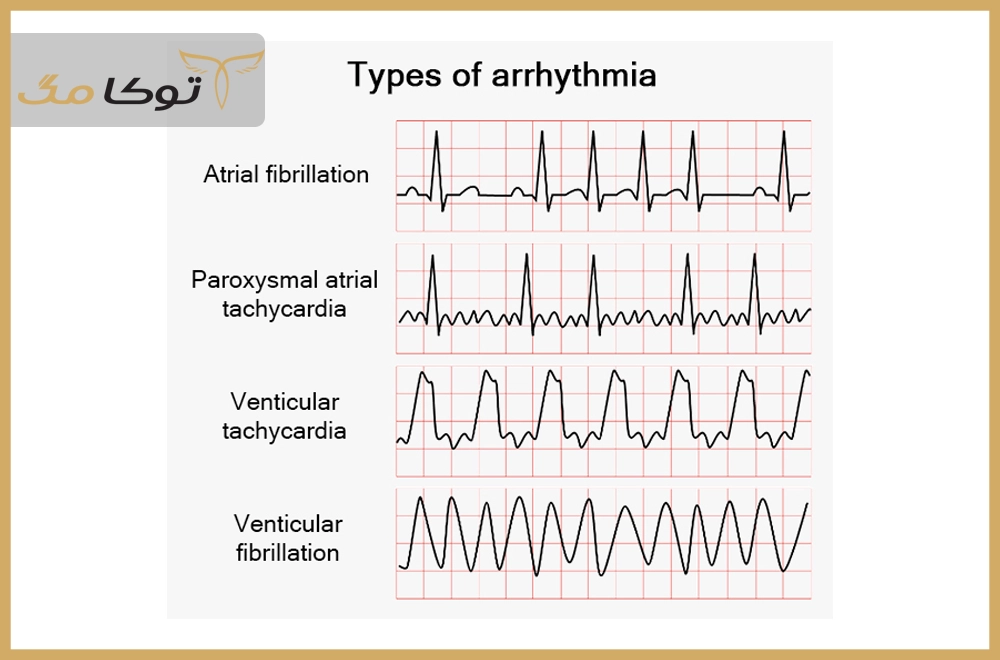 توکا مگ

Types of arrhythmia

Atrial fibrillation

Paroxysmal atrial tachycardia

Venticular tachycardia

Venticular fibrillation